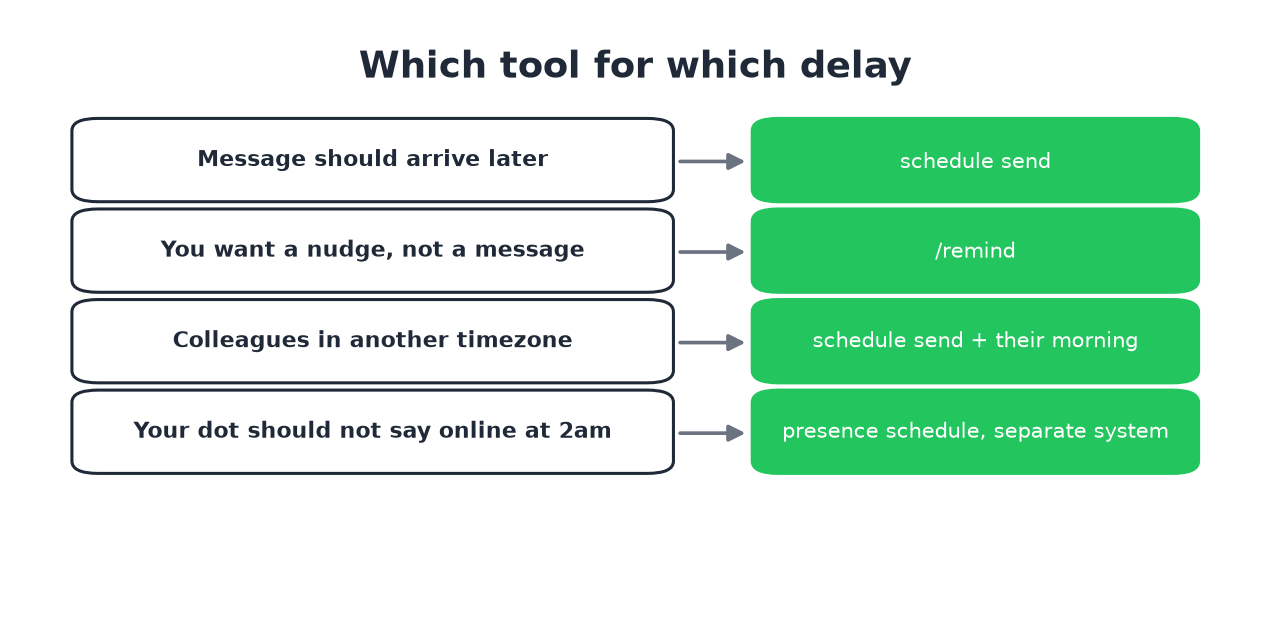 Which tool for which delay

Message should arrive later

schedule send

You want a nudge, not a message

/remind

Colleagues in another timezone

schedule send + their morning

Your dot should not say online at 2am

presence schedule, separate system